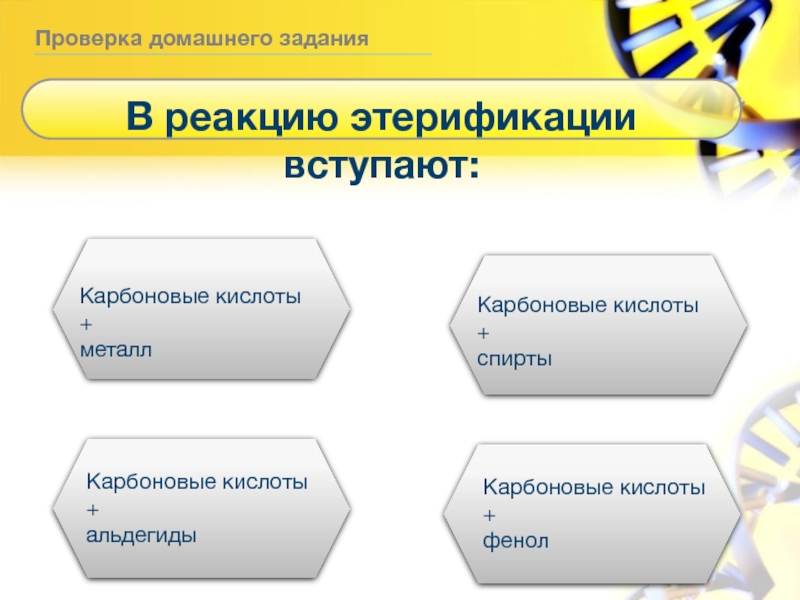 Проверка домашнего задания

В реакцию этерификации вступают:

Карбоновые кислоты
+
металл

Карбоновые кислоты
+
спирты

Карбоновые кислоты
+
альдегиды

Карбоновые кислоты
+
фенол